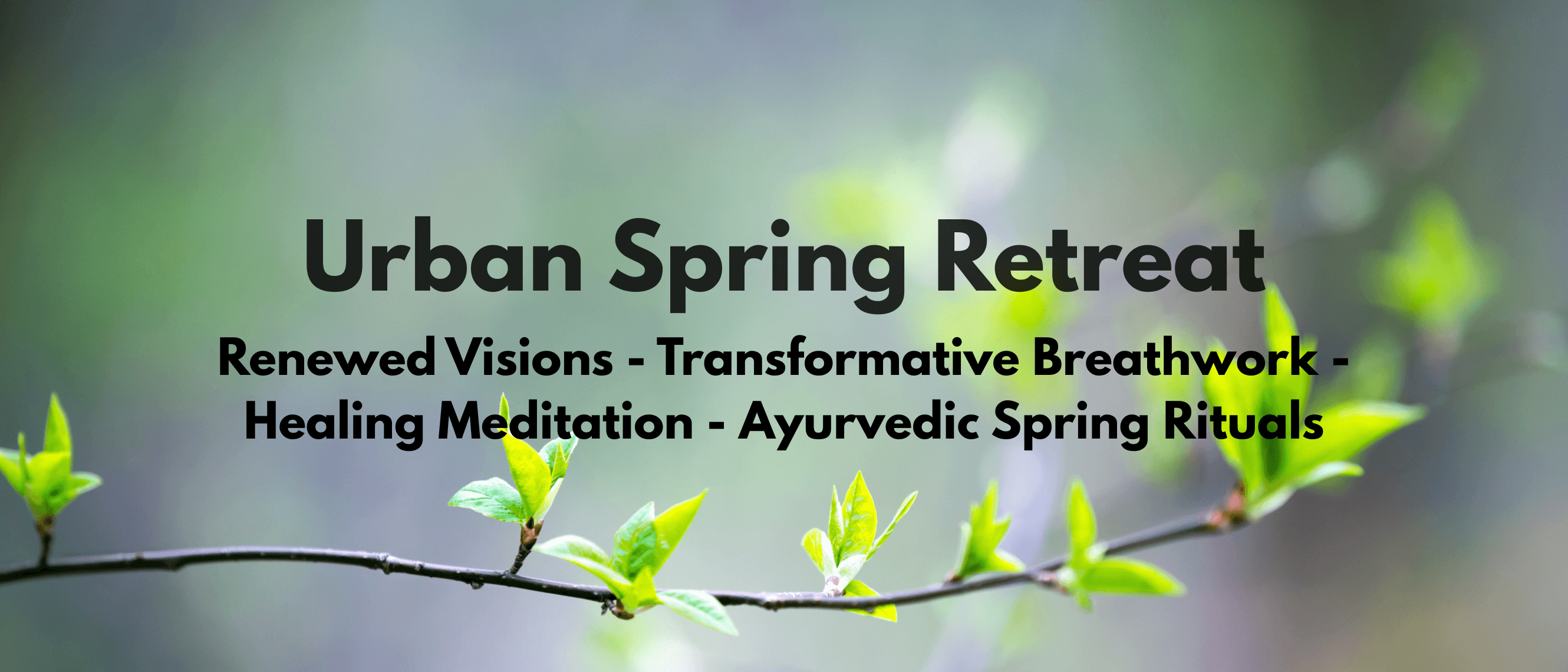 Urban Spring Retreat

Renewed Visions - Transformative Breathwork - Healing Meditation - Ayurvedic Spring Rituals